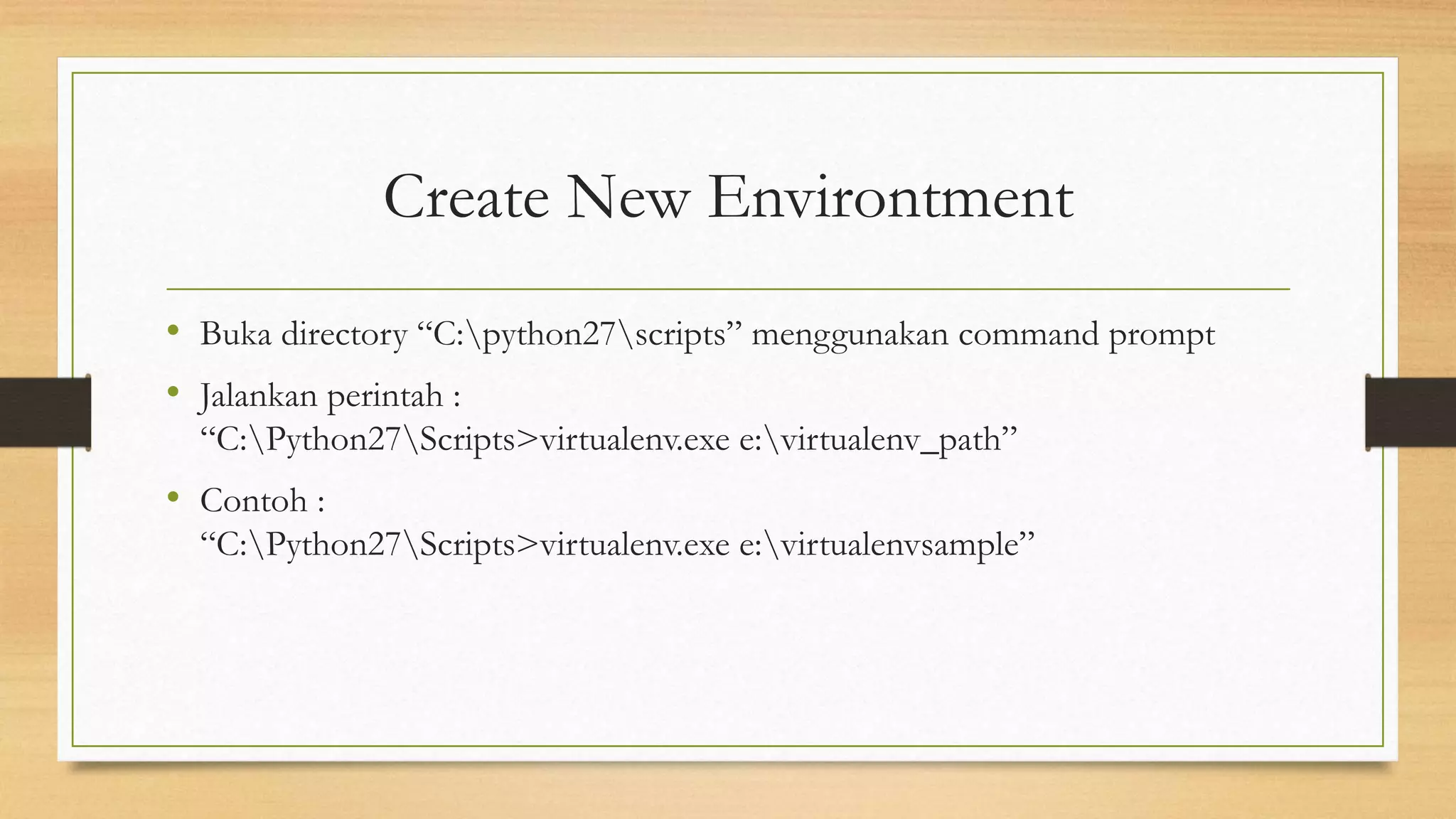 Create New Environtment

• Buka directory “C:\python27\scripts” menggunakan command prompt

• Jalankan perintah :
“C:\Python27\Scripts>virtualenv.exe e:\virtualenv_path”

• Contoh :
“C:\Python27\Scripts>virtualenv.exe e:\virtualenvsample”